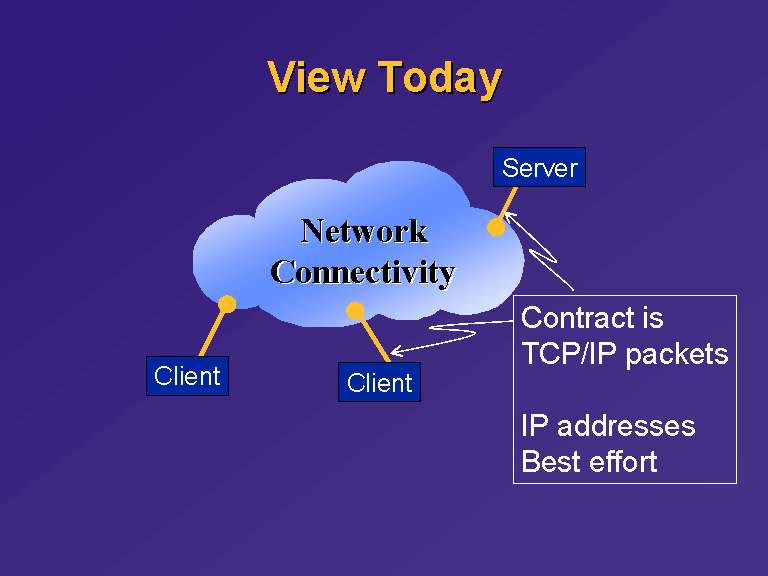 View Today

Server

Network Connectivity

Client

Client

Contract is TCP/IP packets

IP addresses
Best effort